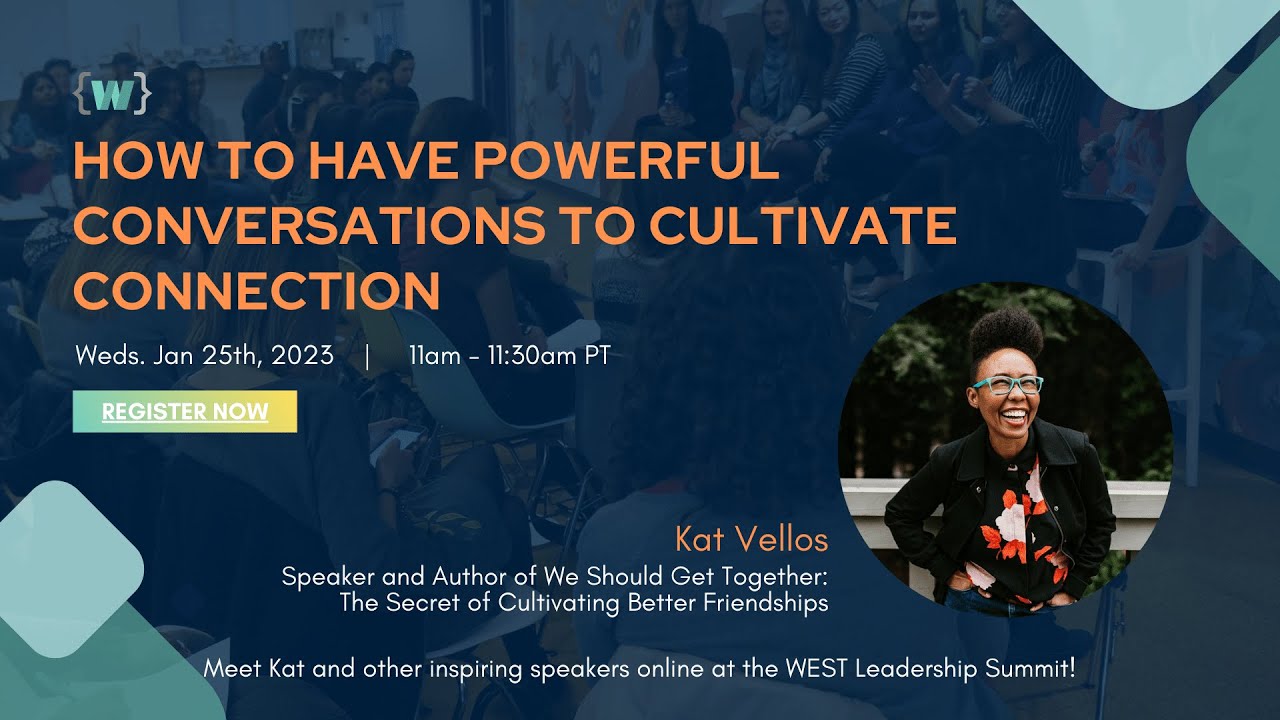 {W}

HOW TO HAVE POWERFUL CONVERSATIONS TO CULTIVATE CONNECTION

Weds. Jan 25th, 2023 | 11am - 11:30am PT

REGISTER NOW

Kat Vellos

Speaker and Author of We Should Get Together: The Secret of Cultivating Better Friendships

Meet Kat and other inspiring speakers online at the WEST Leadership Summit!